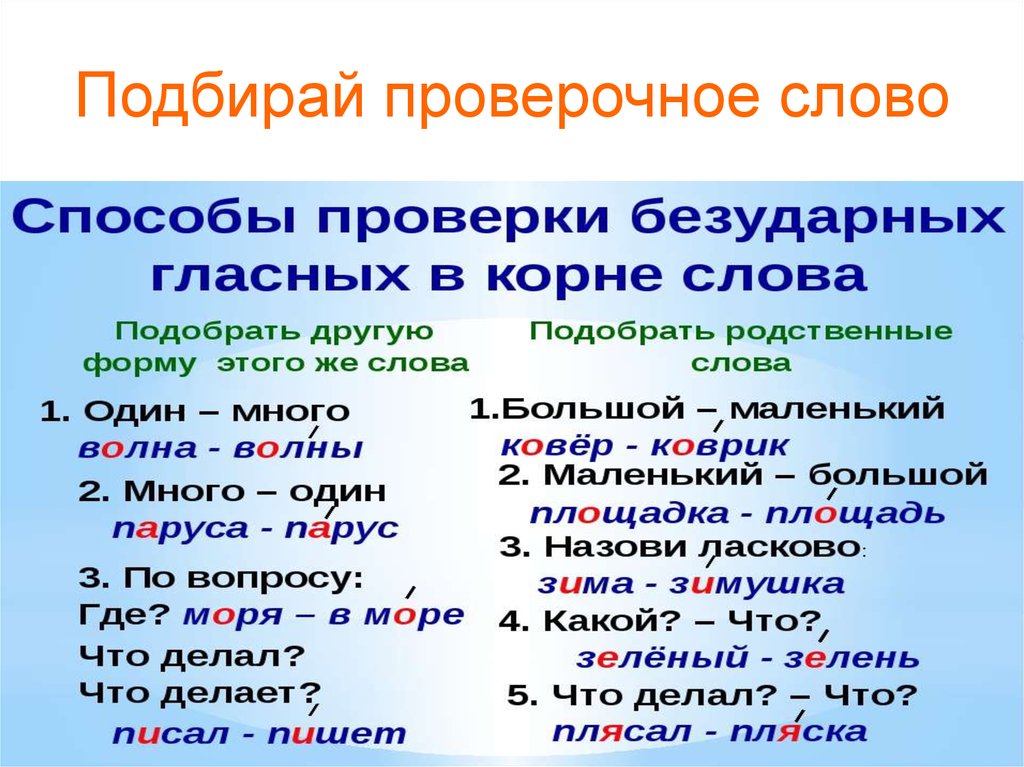 Подбирай проверочное слово

Способы проверки безударных гласных в корне слова

Подобрать другую форму этого же слова

1. Один – много
волна - волны

2. Много – один
паруса - парус

3. По вопросу:
Где? моря – в море
Что делал?
Что делает?
писал - пишет

Подобрать родственные слова

1.Большой – маленький
ковёр - коврик

2. Маленький – большой
площадка - площадь

3. Назови ласково:
зима - зимушка

4. Какой? – Что?
зелёный - зелень

5. Что делал? – Что?
плясал - пляска